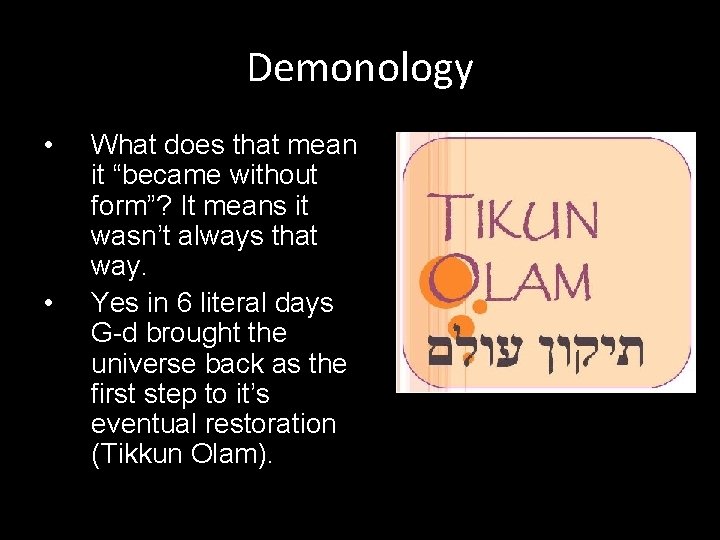 Demonology

• What does that mean it "became without form"? It means it wasn't always that way.
• Yes in 6 literal days G-d brought the universe back as the first step to it's eventual restoration (Tikkun Olam).

TIKUN
OLAM
תיקון עולם